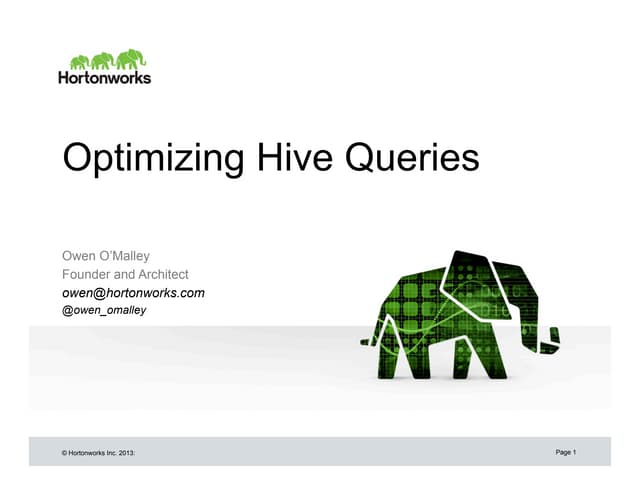 Hortonworks

Optimizing Hive Queries

Owen O'Malley
Founder and Architect
owen@hortonworks.com
@owen_omalley

© Hortonworks Inc. 2013:

Page 1